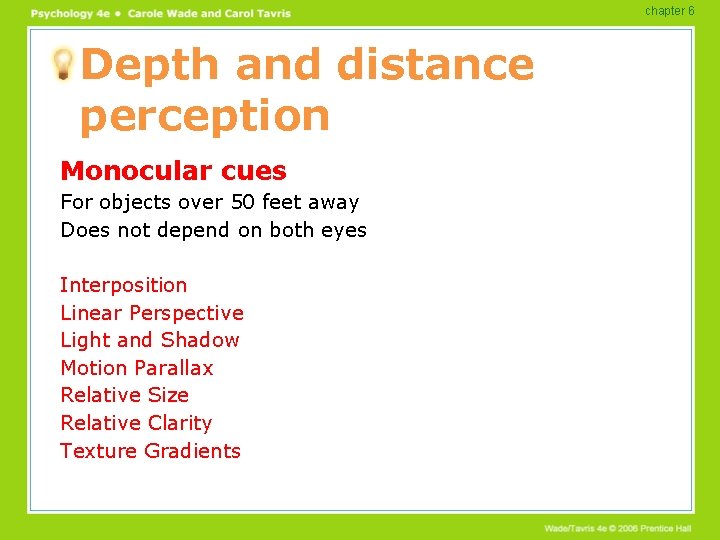 Psychology 4e • Carole Wade and Carol Tavris

chapter 6

Depth and distance perception

Monocular cues

For objects over 50 feet away
Does not depend on both eyes

Interposition
Linear Perspective
Light and Shadow
Motion Parallax
Relative Size
Relative Clarity
Texture Gradients

Wade/Tavris 4e © 2006 Prentice Hall